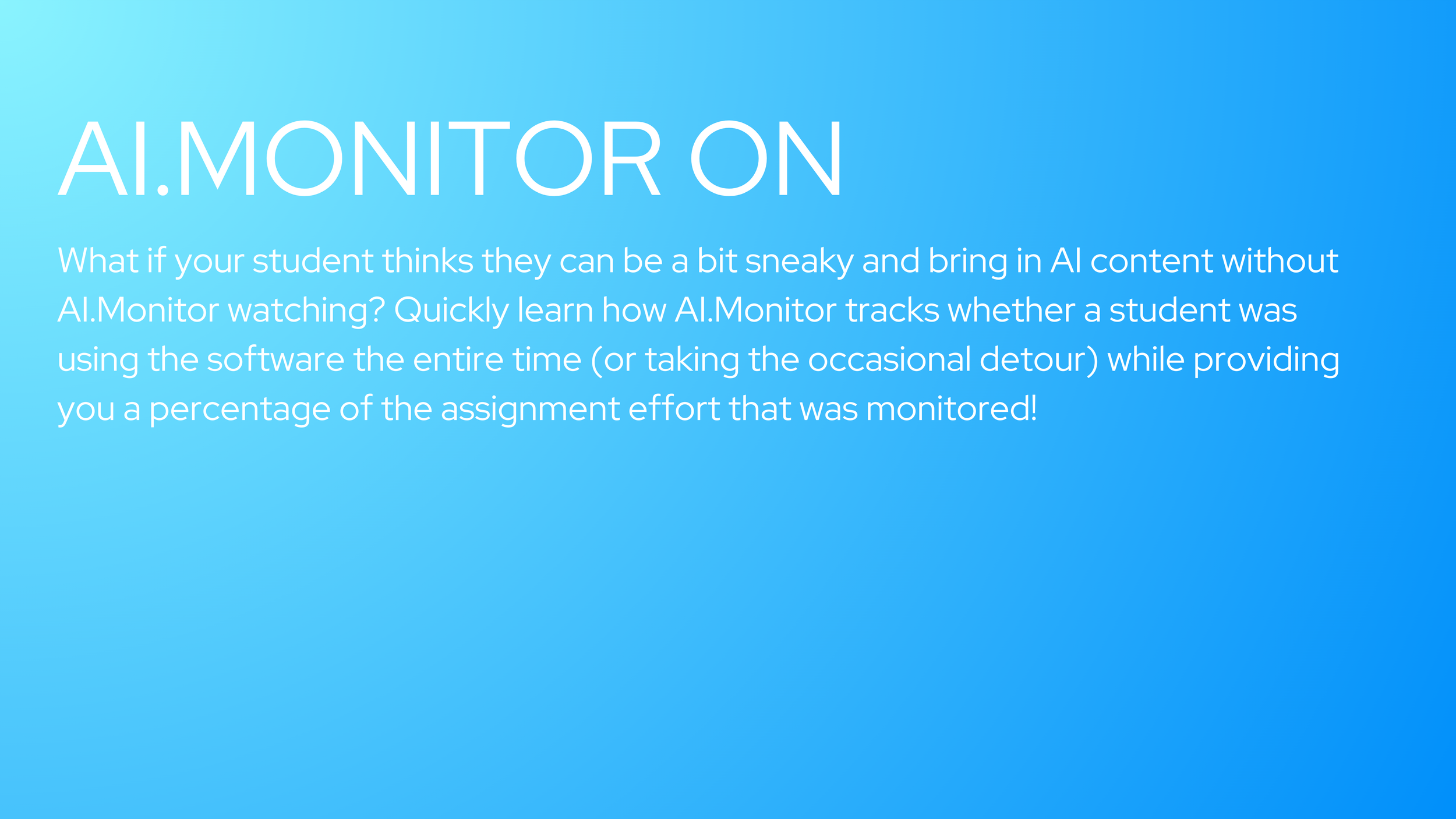 AI.MONITOR ON

What if your student thinks they can be a bit sneaky and bring in AI content without AI.Monitor watching? Quickly learn how AI.Monitor tracks whether a student was using the software the entire time (or taking the occasional detour) while providing you a percentage of the assignment effort that was monitored!